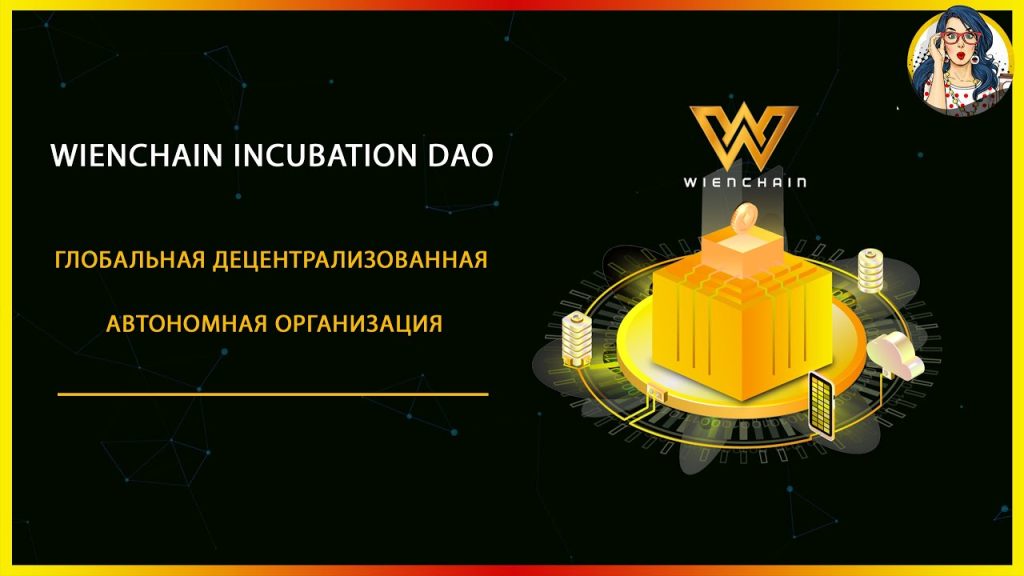 WIENCHAIN INCUBATION DAO

ГЛОБАЛЬНАЯ ДЕЦЕНТРАЛИЗОВАННАЯ

АВТОНОМНАЯ ОРГАНИЗАЦИЯ

WIENCHAIN